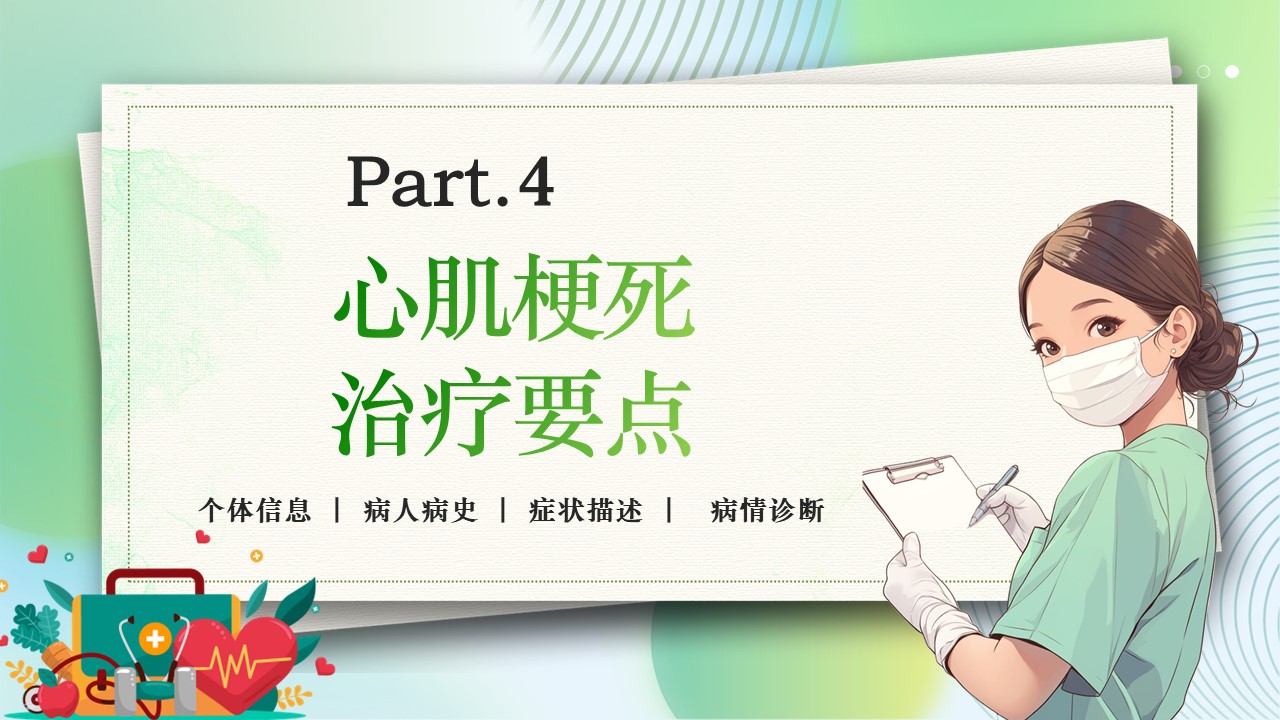 Part.4

心肌梗死
治疗要点

个体信息 | 病人病史 | 症状描述 | 病情诊断